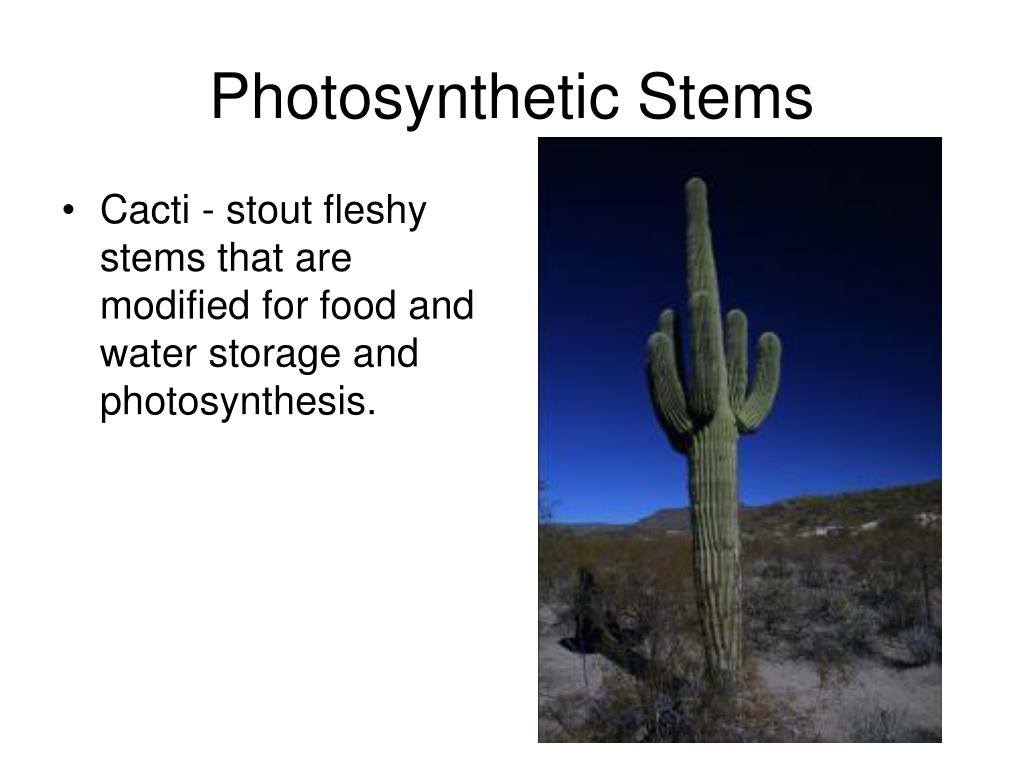 Photosynthetic Stems

• Cacti - stout fleshy stems that are modified for food and water storage and photosynthesis.